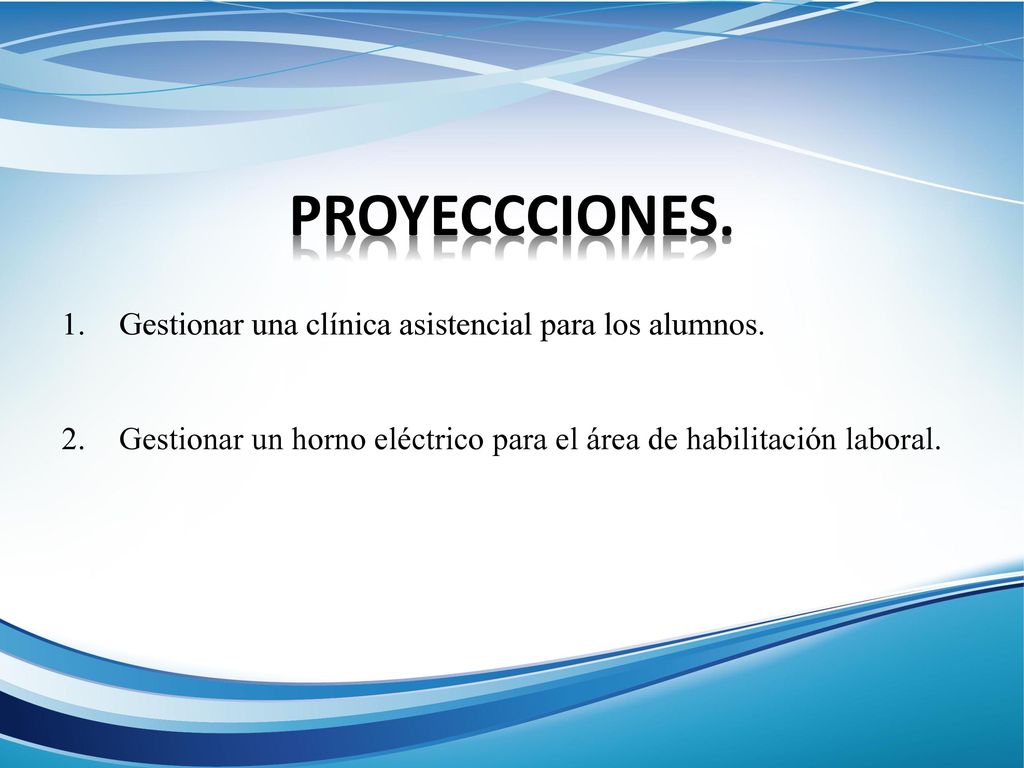 PROYECCCIONES.

1. Gestionar una clínica asistencial para los alumnos.

2. Gestionar un horno eléctrico para el área de habilitación laboral.